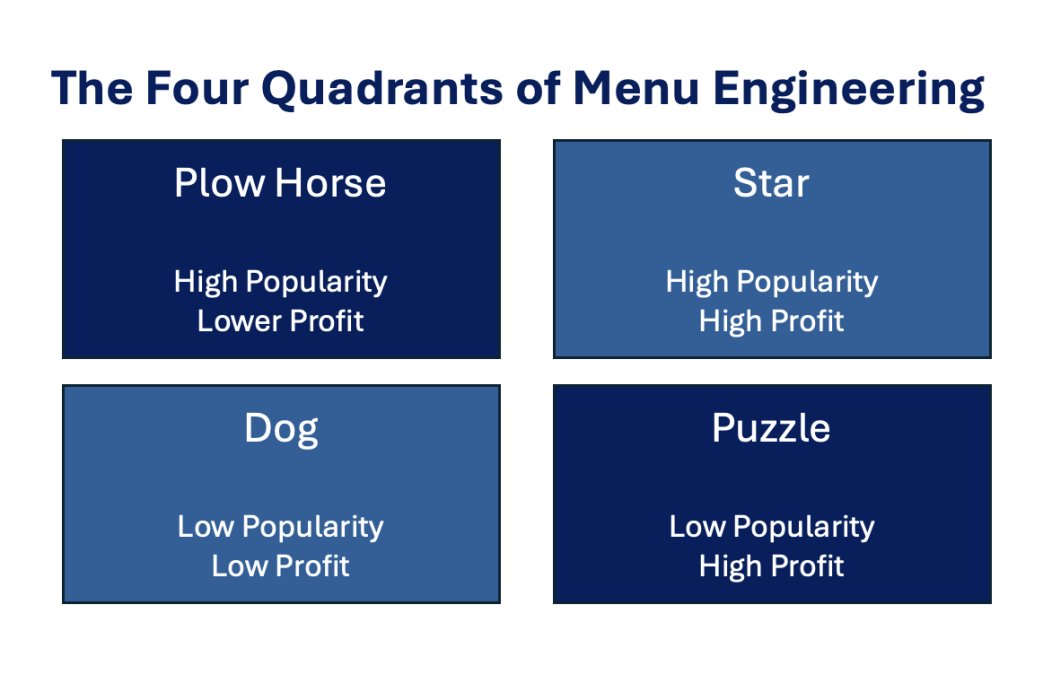 The Four Quadrants of Menu Engineering

Plow Horse

High Popularity
Lower Profit

Star

High Popularity
High Profit

Dog

Low Popularity
Low Profit

Puzzle

Low Popularity
High Profit